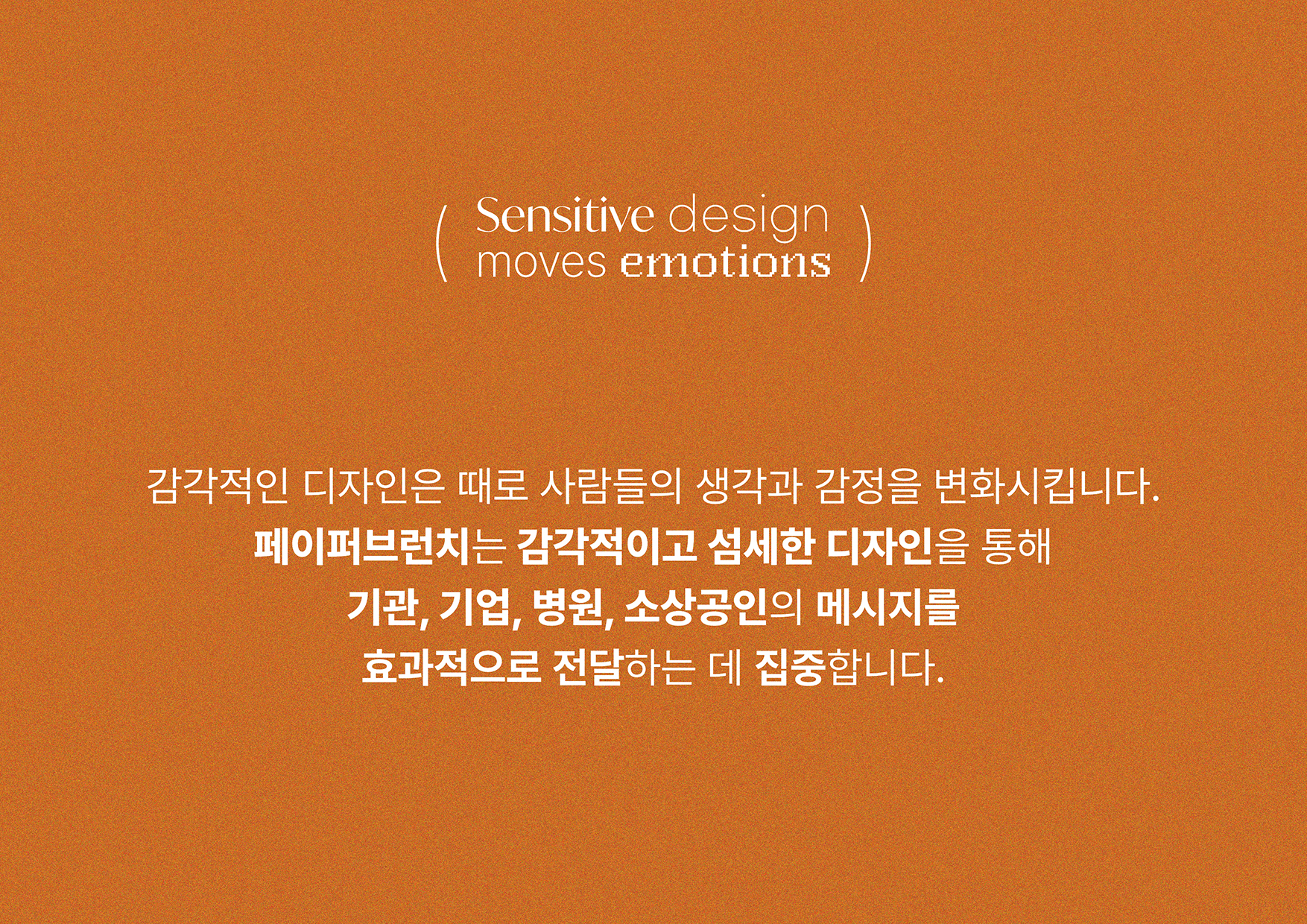 ( Sensitive design moves emotions )

감각적인 디자인은 때로 사람들의 생각과 감정을 변화시킵니다.
페이퍼브런치는 감각적이고 섬세한 디자인을 통해
기관, 기업, 병원, 소상공인의 메시지를
효과적으로 전달하는 데 집중합니다.